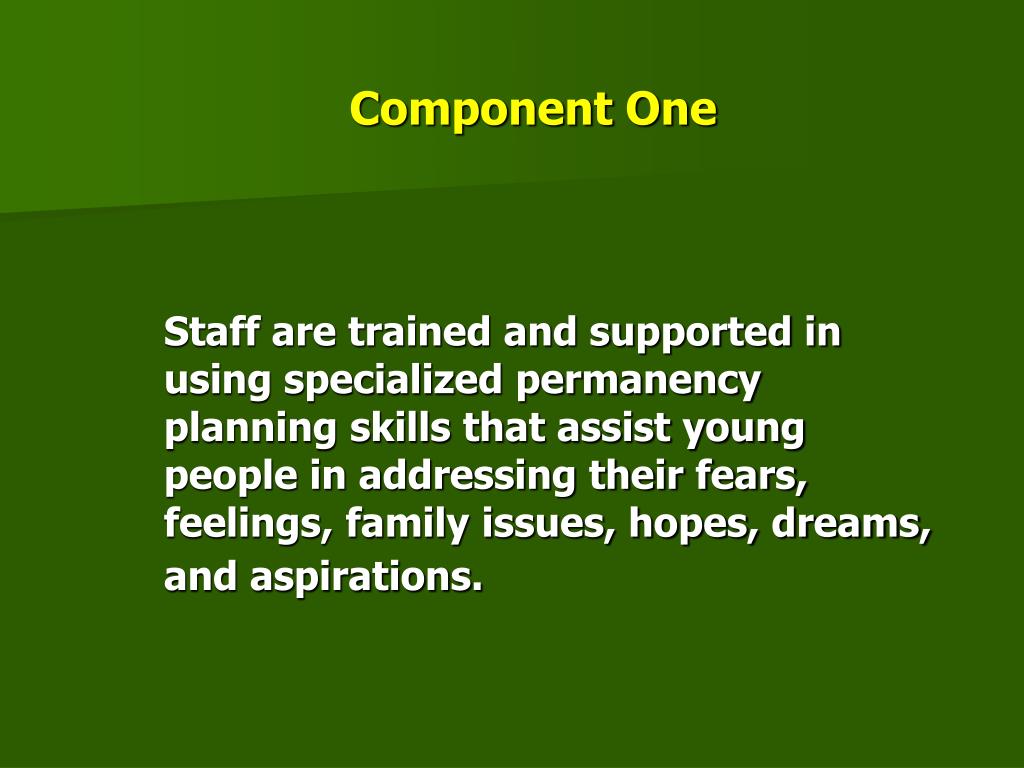 Component One

Staff are trained and supported in using specialized permanency planning skills that assist young people in addressing their fears, feelings, family issues, hopes, dreams, and aspirations.